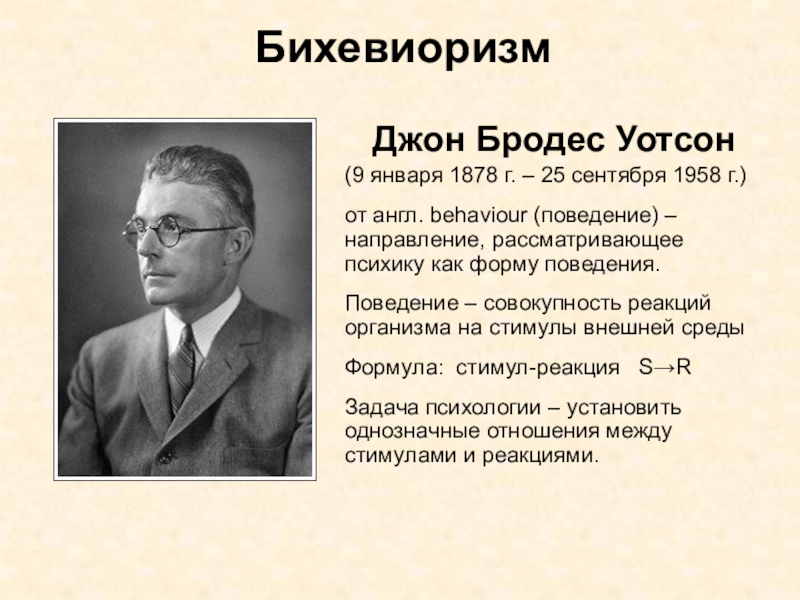 Бихевиоризм

Джон Бродес Уотсон

(9 января 1878 г. – 25 сентября 1958 г.)

от англ. behaviour (поведение) – направление, рассматривающее психику как форму поведения.

Поведение – совокупность реакций организма на стимулы внешней среды

Формула: стимул-реакция $S \rightarrow R$

Задача психологии – установить однозначные отношения между стимулами и реакциями.